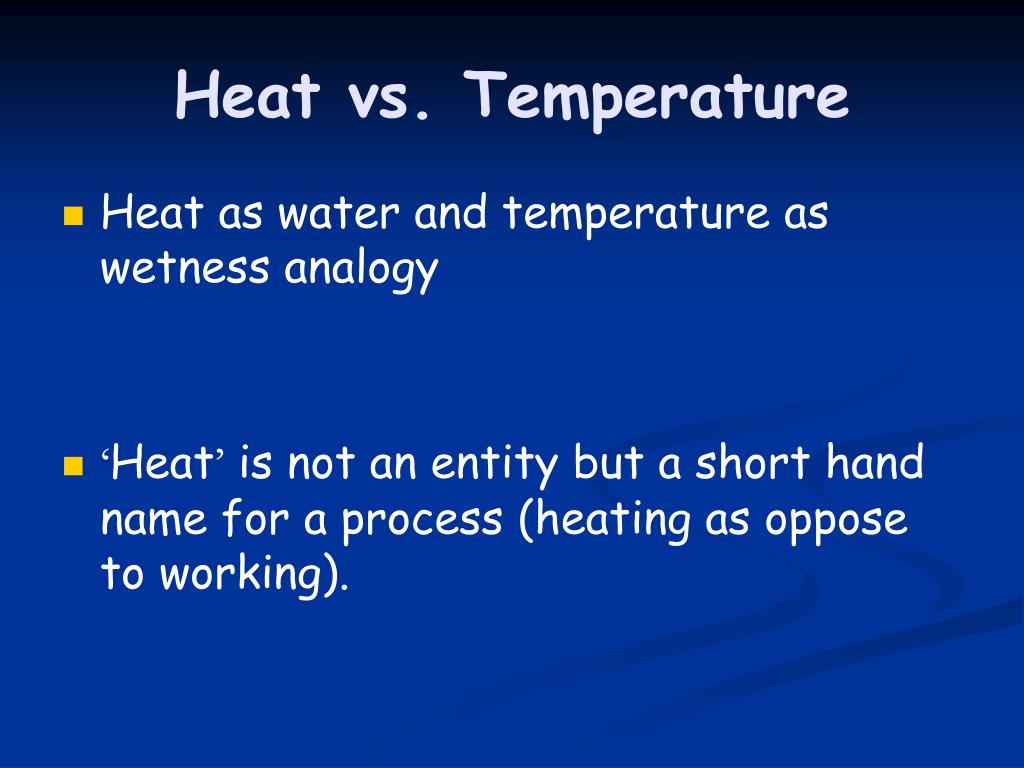 Heat vs. Temperature

Heat as water and temperature as wetness analogy

‘Heat’ is not an entity but a short hand name for a process (heating as oppose to working).